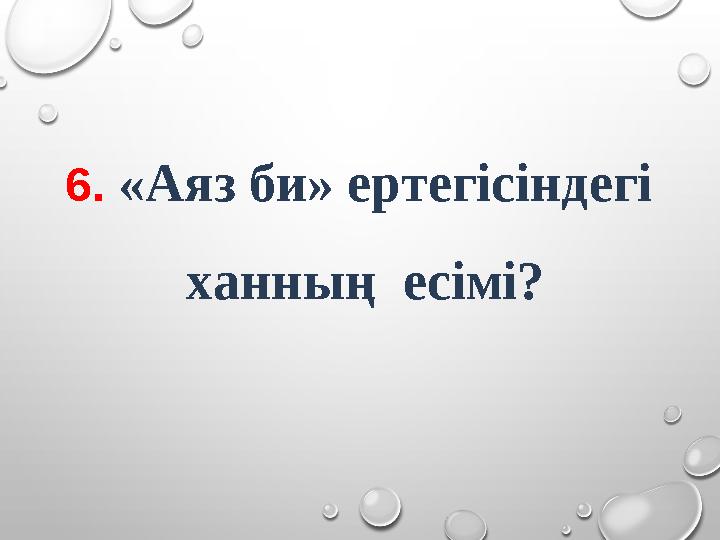 6. «Аяз би» ертегісіндегі ханның есімі?